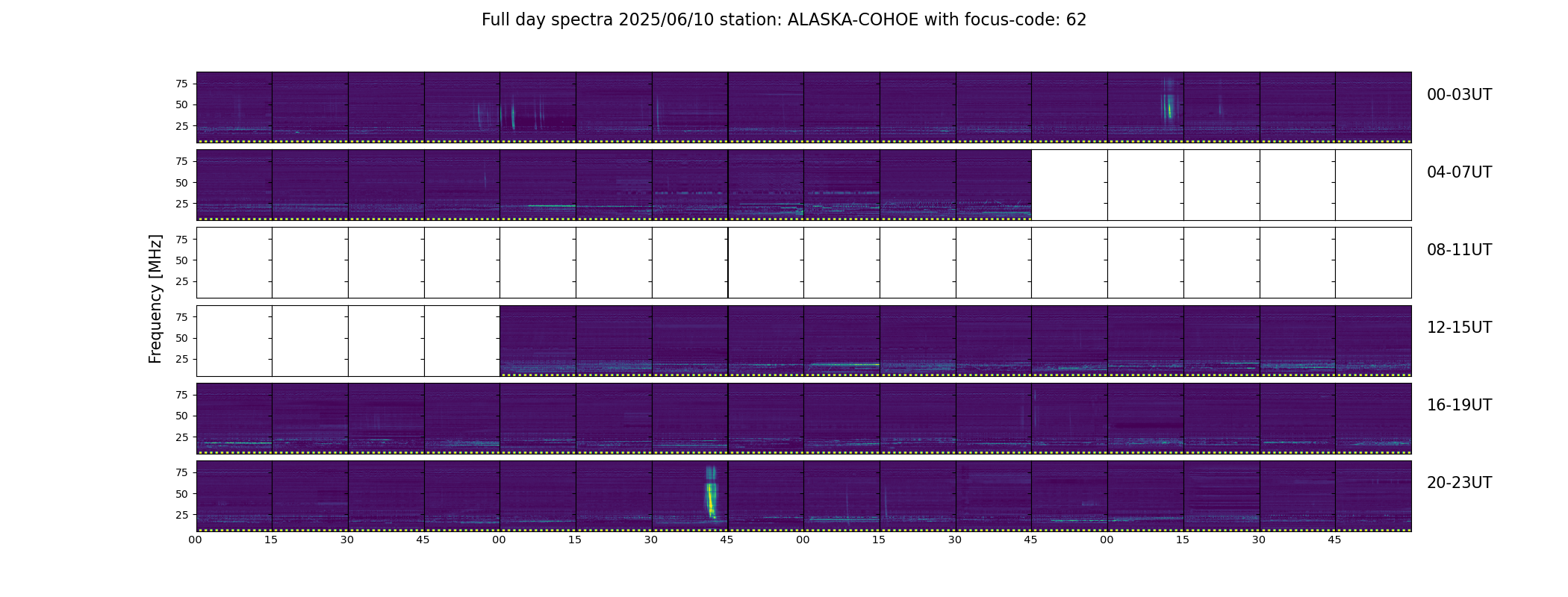 Full day spectra 2025/06/10 station: ALASKA-COHOE with focus-code: 62

Frequency [MHz]

75
50
25
00-03UT

75
50
25
04-07UT

75
50
25
08-11UT

75
50
25
12-15UT

75
50
25
16-19UT

75
50
25
20-23UT

00 15 30 45 00 15 30 45 00 15 30 45 00 15 30 45